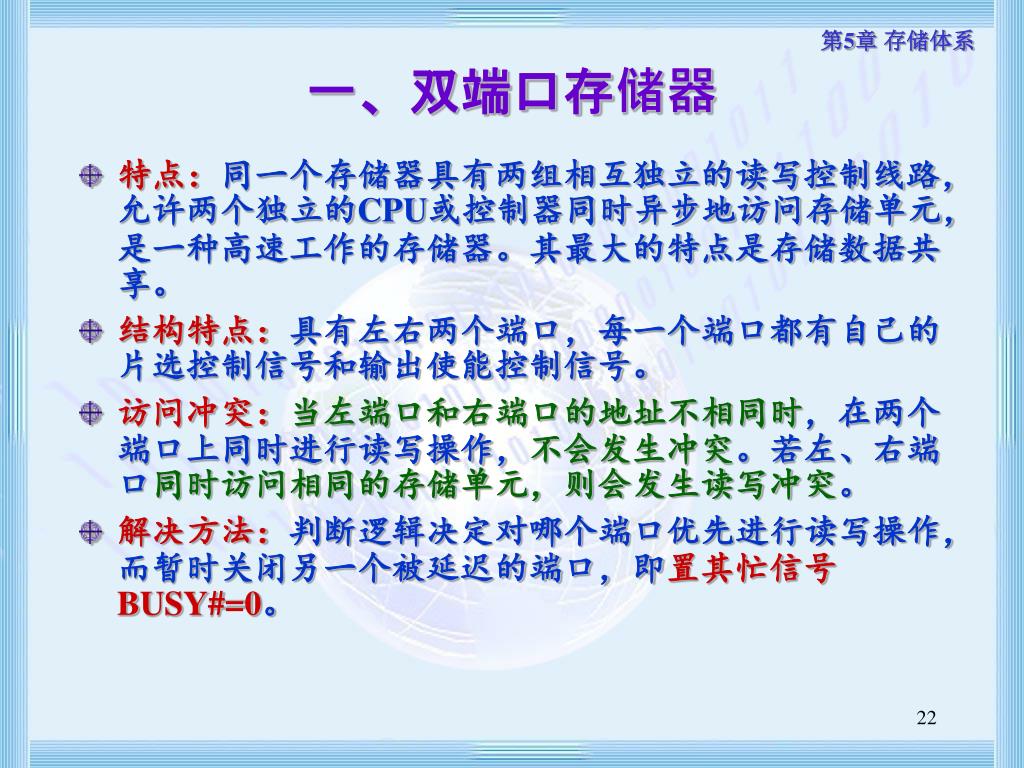 第5章 存储体系

一、双端口存储器

特点：同一个存储器具有两组相互独立的读写控制线路，允许两个独立的CPU或控制器同时异步地访问存储单元，是一种高速工作的存储器。其最大的特点是存储数据共享。

结构特点：具有左右两个端口，每一个端口都有自己的片选控制信号和输出使能控制信号。

访问冲突：当左端口和右端口的地址不相同时，在两个端口上同时进行读写操作，不会发生冲突。若左、右端口同时访问相同的存储单元，则会发生读写冲突。

解决方法：判断逻辑决定对哪个端口优先进行读写操作，而暂时关闭另一个被延迟的端口，即置其忙信号BUSY#=0。

22